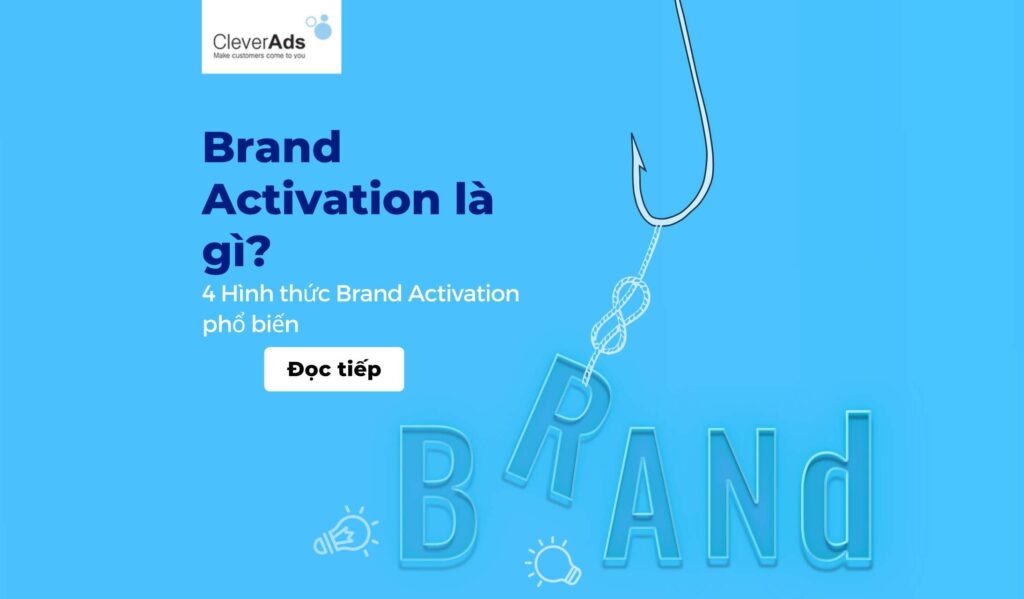 CleverAds
Make customers come to you

Brand Activation là gì?

4 Hình thức Brand Activation phổ biến

Đọc tiếp

BRANd